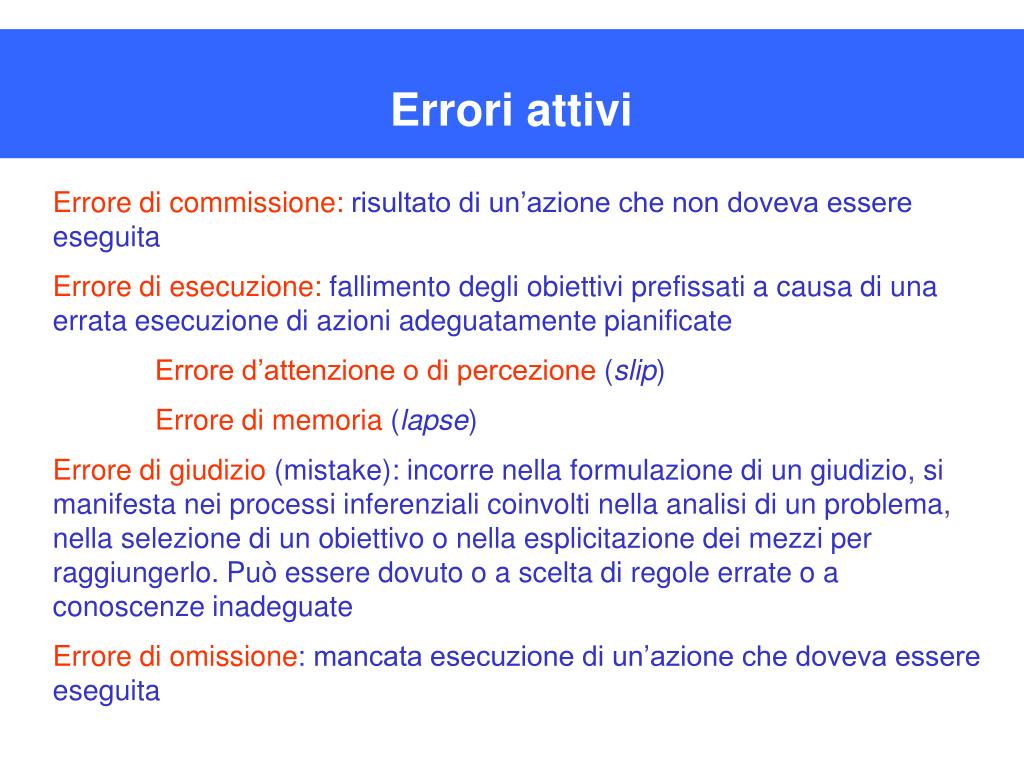 Errori attivi

Errore di commissione: risultato di un’azione che non doveva essere eseguita

Errore di esecuzione: fallimento degli obiettivi prefissati a causa di una errata esecuzione di azioni adeguatamente pianificate

Errore d’attenzione o di percezione (slip)

Errore di memoria (lapse)

Errore di giudizio (mistake): incorre nella formulazione di un giudizio, si manifesta nei processi inferenziali coinvolti nella analisi di un problema, nella selezione di un obiettivo o nella esplicitazione dei mezzi per raggiungerlo. Può essere dovuto o a scelta di regole errate o a conoscenze inadeguate

Errore di omissione: mancata esecuzione di un’azione che doveva essere eseguita